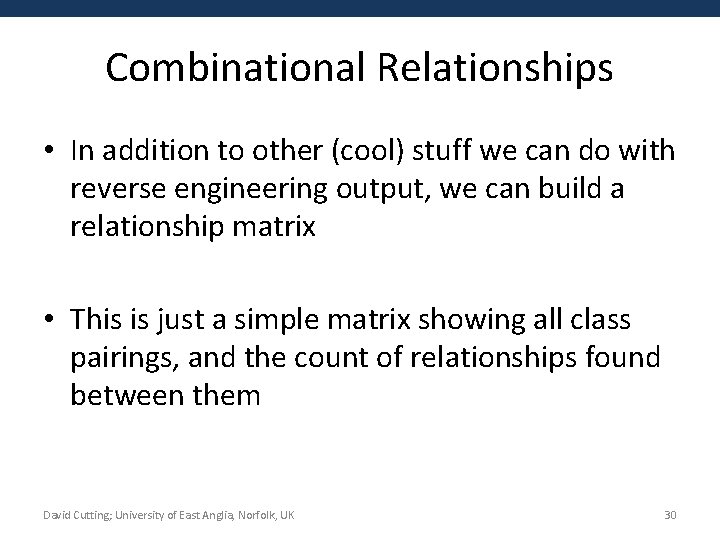 Combinational Relationships

• In addition to other (cool) stuff we can do with reverse engineering output, we can build a relationship matrix

• This is just a simple matrix showing all class pairings, and the count of relationships found between them

David Cutting; University of East Anglia, Norfolk, UK

30